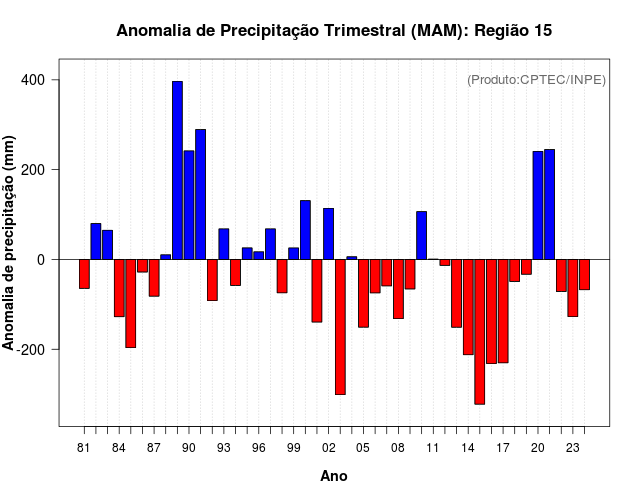 Anomalia de Precipitação Trimestral (MAM): Região 15

(Produto:CPTEC/INPE)

Anomalia de precipitação (mm)

400
200
0
-200

81
84
87
90
93
96
99
02
05
08
11
14
17
20
23

Ano